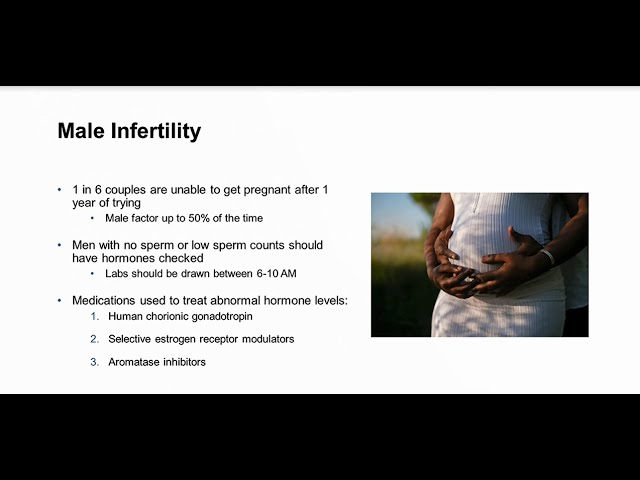 Male Infertility

• 1 in 6 couples are unable to get pregnant after 1 year of trying
  • Male factor up to 50% of the time

• Men with no sperm or low sperm counts should have hormones checked
  • Labs should be drawn between 6-10 AM

• Medications used to treat abnormal hormone levels:
  1. Human chorionic gonadotropin
  2. Selective estrogen receptor modulators
  3. Aromatase inhibitors